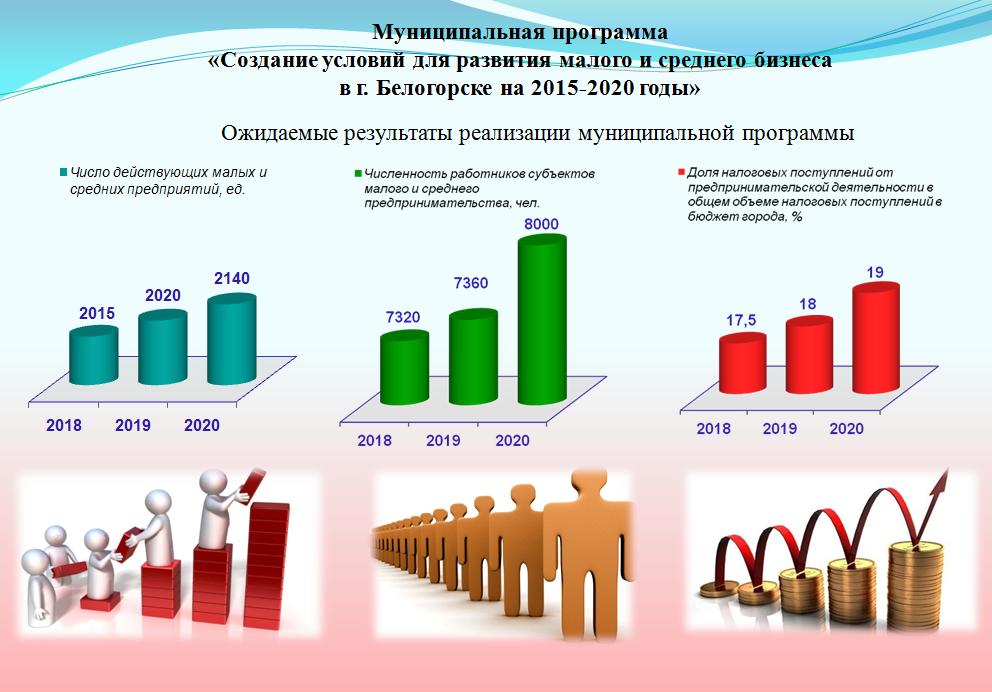 Муниципальная программа
«Создание условий для развития малого и среднего бизнеса в г. Белогорске на 2015-2020 годы»

Ожидаемые результаты реализации муниципальной программы

Число действующих малых и средних предприятий, ед.

2015
2020
2140

2018
2019
2020

Численность работников субъектов малого и среднего предпринимательства, чел.

7320
7360
8000

2018
2019
2020

Доля налоговых поступлений от предпринимательской деятельности в общем объеме налоговых поступлений в бюджет города, %

17,5
18
19

2018
2019
2020